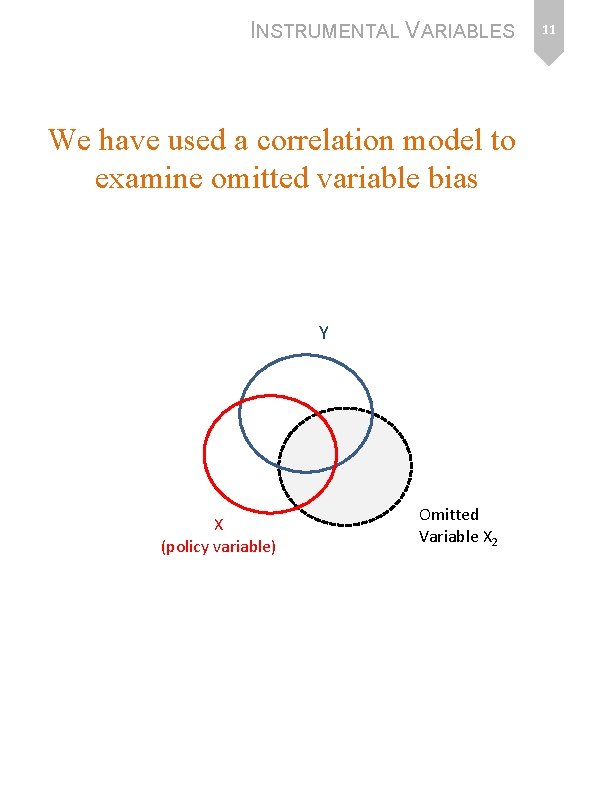 INSTRUMENTAL VARIABLES

11

We have used a correlation model to examine omitted variable bias

Y

X
(policy variable)

Omitted
Variable $X_2$